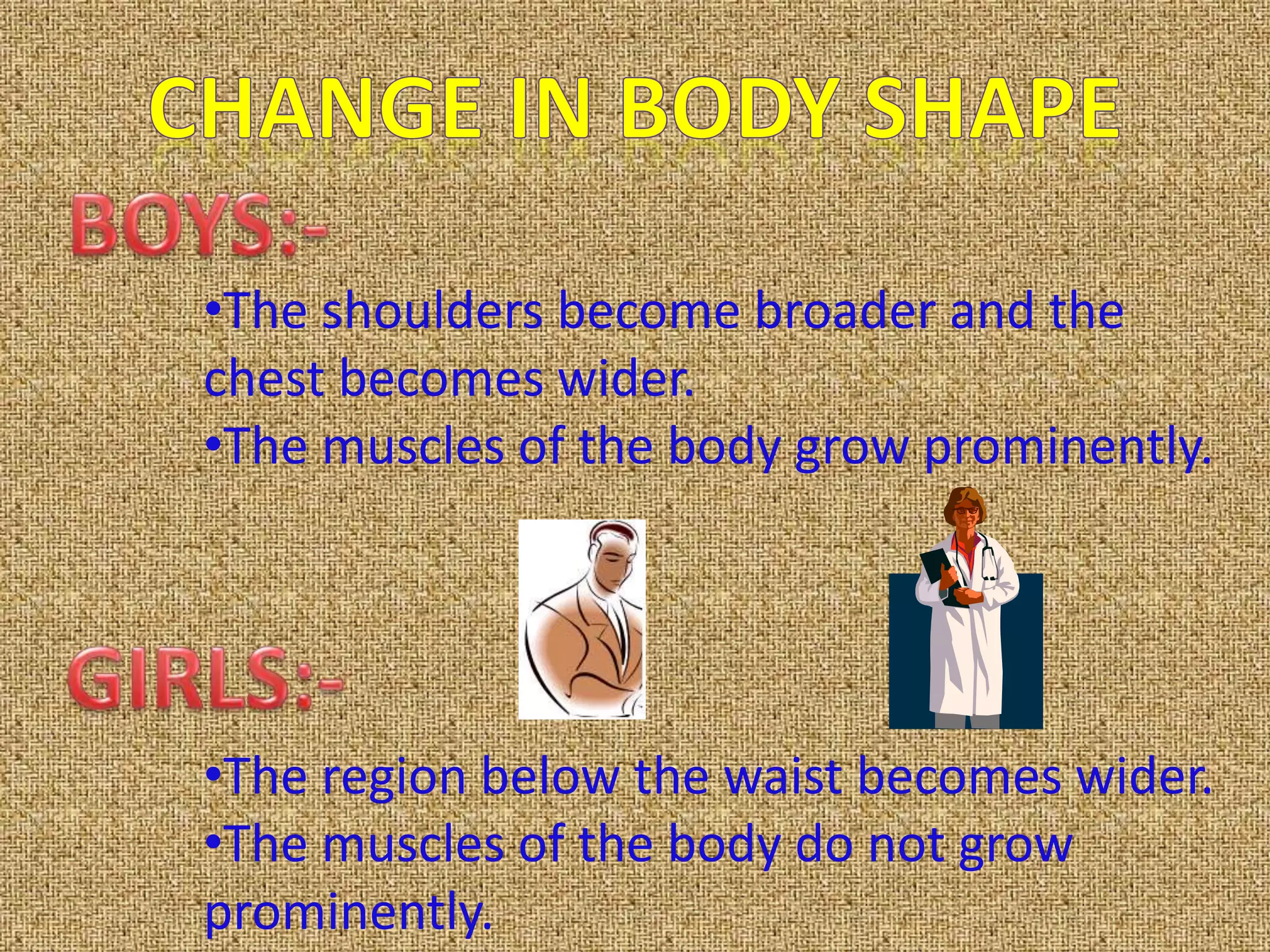 CHANGE IN BODY SHAPE

BOYS:-

•The shoulders become broader and the chest becomes wider.
•The muscles of the body grow prominently.

GIRLS:-

•The region below the waist becomes wider.
•The muscles of the body do not grow prominently.